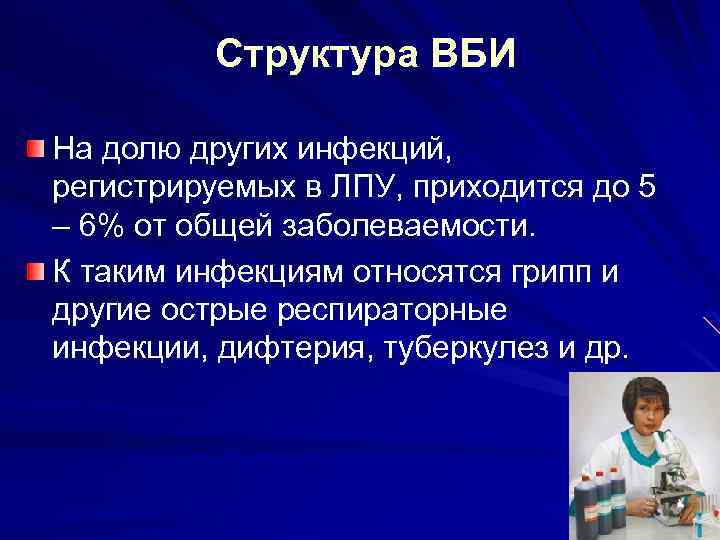 Структура ВБИ

На долю других инфекций, регистрируемых в ЛПУ, приходится до 5 – 6% от общей заболеваемости.

К таким инфекциям относятся грипп и другие острые респираторные инфекции, дифтерия, туберкулез и др.